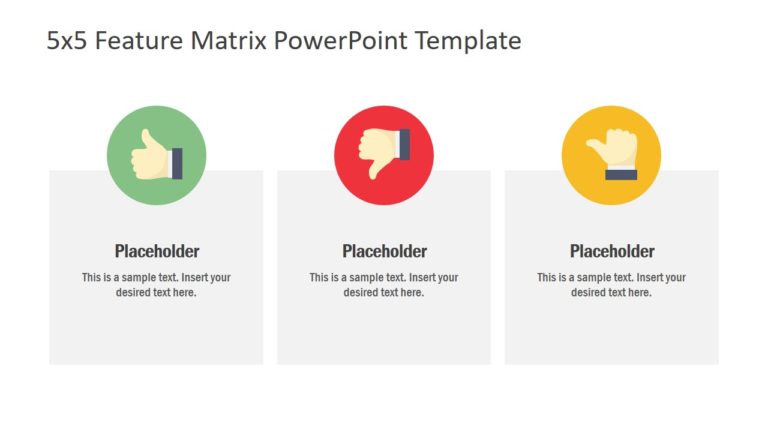 5x5 Feature Matrix PowerPoint Template

Placeholder

This is a sample text. Insert your desired text here.

Placeholder

This is a sample text. Insert your desired text here.

Placeholder

This is a sample text. Insert your desired text here.